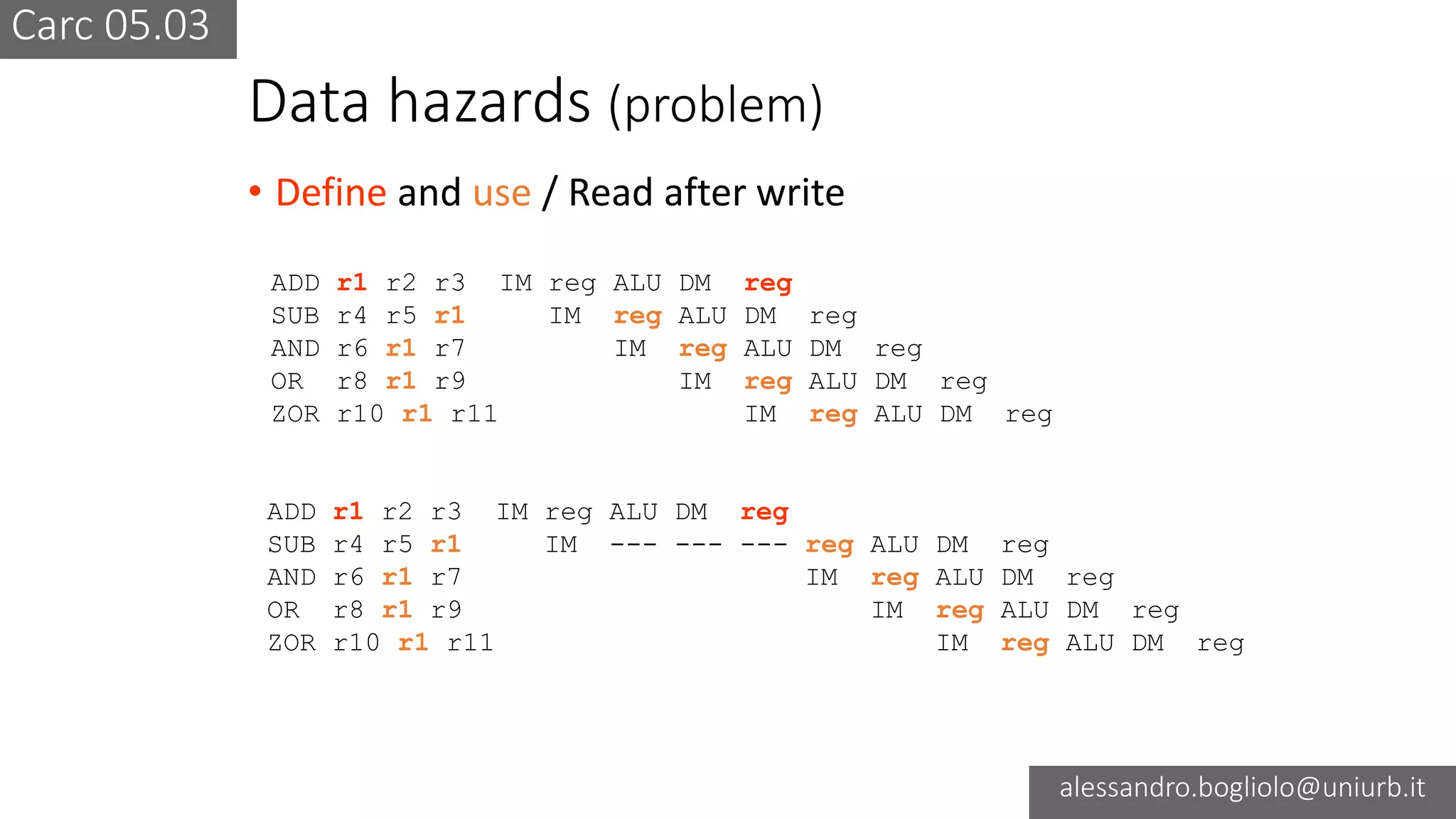 Carc 05.03

Data hazards (problem)

• Define and use / Read after write

ADD r1 r2 r3 IM reg ALU DM reg
SUB r4 r5 r1 IM reg ALU DM reg
AND r6 r1 r7 IM reg ALU DM reg
OR r8 r1 r9 IM reg ALU DM reg
ZOR r10 r1 r11 IM reg ALU DM reg

ADD r1 r2 r3 IM reg ALU DM reg
SUB r4 r5 r1 IM --- --- --- reg ALU DM reg
AND r6 r1 r7 IM reg ALU DM reg
OR r8 r1 r9 IM reg ALU DM reg
ZOR r10 r1 r11 IM reg ALU DM reg

alessandro.bogliolo@uniurb.it